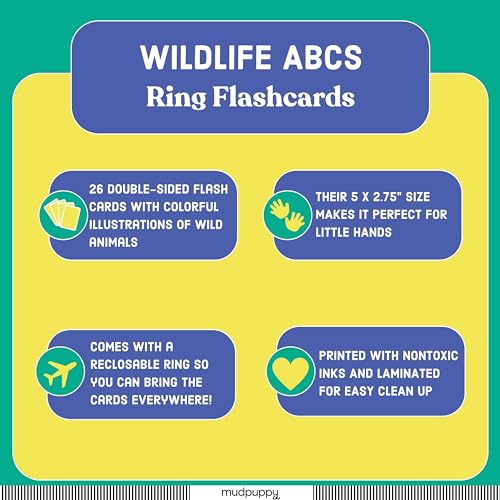 WILDLIFE ABCS
Ring Flashcards

26 DOUBLE-SIDED FLASH CARDS WITH COLORFUL ILLUSTRATIONS OF WILD ANIMALS

THEIR 5 X 2.75" SIZE MAKES IT PERFECT FOR LITTLE HANDS

COMES WITH A RECLOSABLE RING SO YOU CAN BRING THE CARDS EVERYWHERE!

PRINTED WITH NONTOXIC INKS AND LAMINATED FOR EASY CLEAN UP

mudpuppy